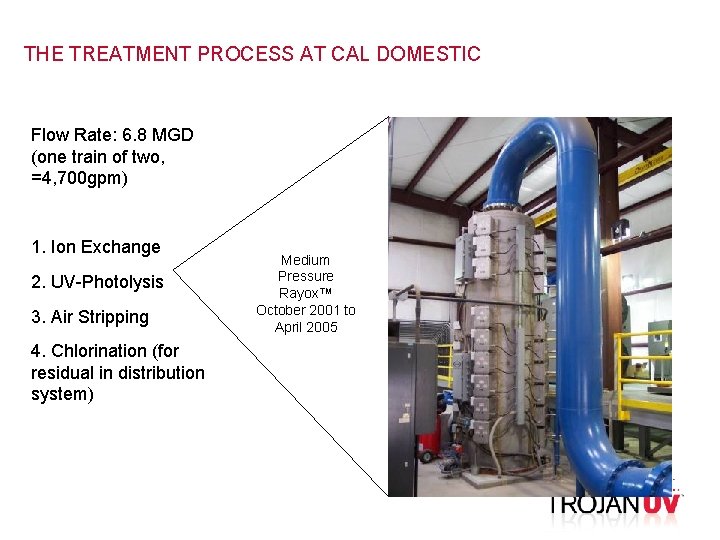 THE TREATMENT PROCESS AT CAL DOMESTIC

Flow Rate: 6.8 MGD (one train of two, =4,700gpm)

1. Ion Exchange

2. UV-Photolysis

3. Air Stripping

4. Chlorination (for residual in distribution system)

Medium Pressure Rayox™ October 2001 to April 2005

TROJAN UV